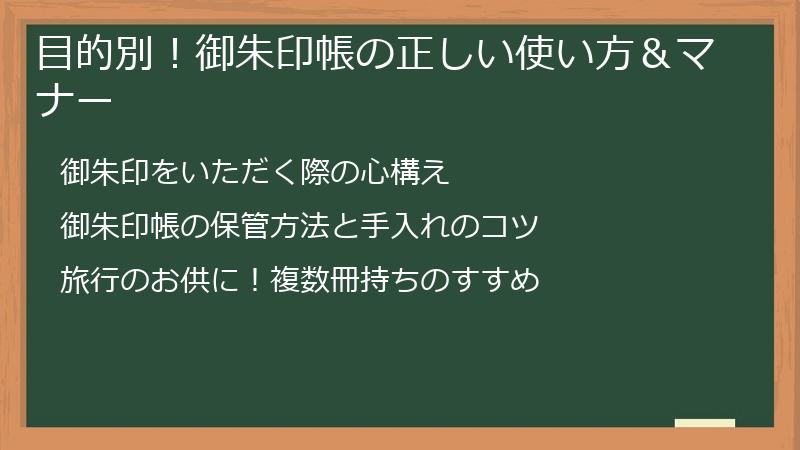 目的別！御朱印帳の正しい使い方＆マナー

御朱印をいただく際の心構え

御朱印帳の保管方法と手入れのコツ

旅行のお供に！複数冊持ちのすすめ